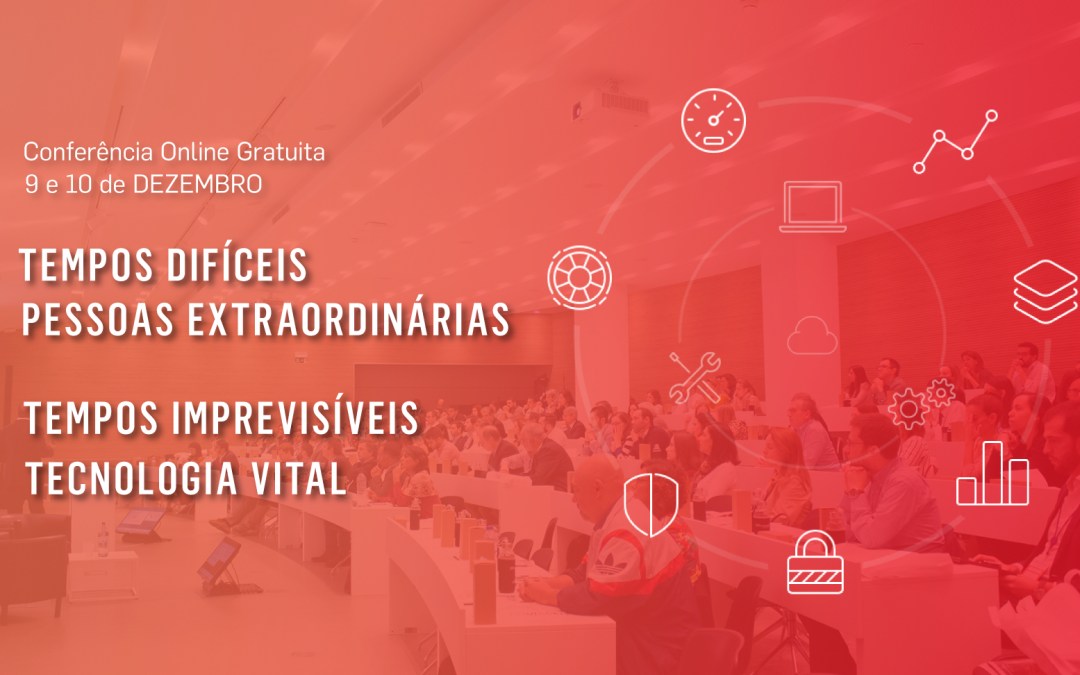 Conferência Online Gratuita
9 e 10 de DEZEMBRO

TEMPOS DIFÍCEIS
PESSOAS EXTRAORDINÁRIAS

TEMPOS IMPREVISÍVEIS
TECNOLOGIA VITAL